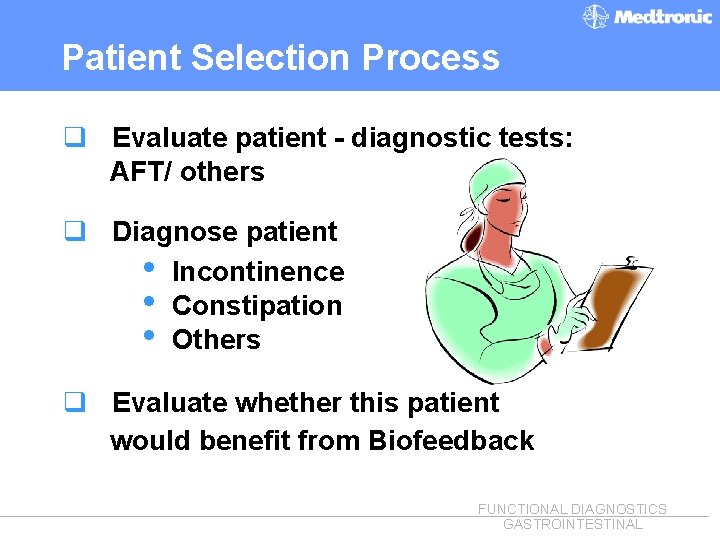 Medtronic

Patient Selection Process

❑ Evaluate patient - diagnostic tests: AFT/ others

❑ Diagnose patient
• Incontinence
• Constipation
• Others

❑ Evaluate whether this patient would benefit from Biofeedback

FUNCTIONAL DIAGNOSTICS
GASTROINTESTINAL